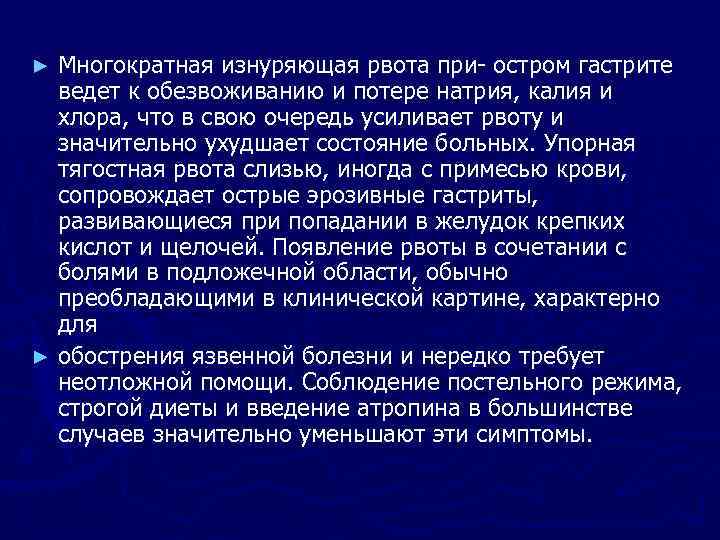 ► Многократная изнуряющая рвота при- остром гастрите ведет к обезвоживанию и потере натрия, калия и хлора, что в свою очередь усиливает рвоту и значительно ухудшает состояние больных. Упорная тягостная рвота слизью, иногда с примесью крови, сопровождает острые эрозивные гастриты, развивающиеся при попадании в желудок крепких кислот и щелочей. Появление рвоты в сочетании с болями в подложечной области, обычно преобладающими в клинической картине, характерно для

► обострения язвенной болезни и нередко требует неотложной помощи. Соблюдение постельного режима, строгой диеты и введение атропина в большинстве случаев значительно уменьшают эти симптомы.